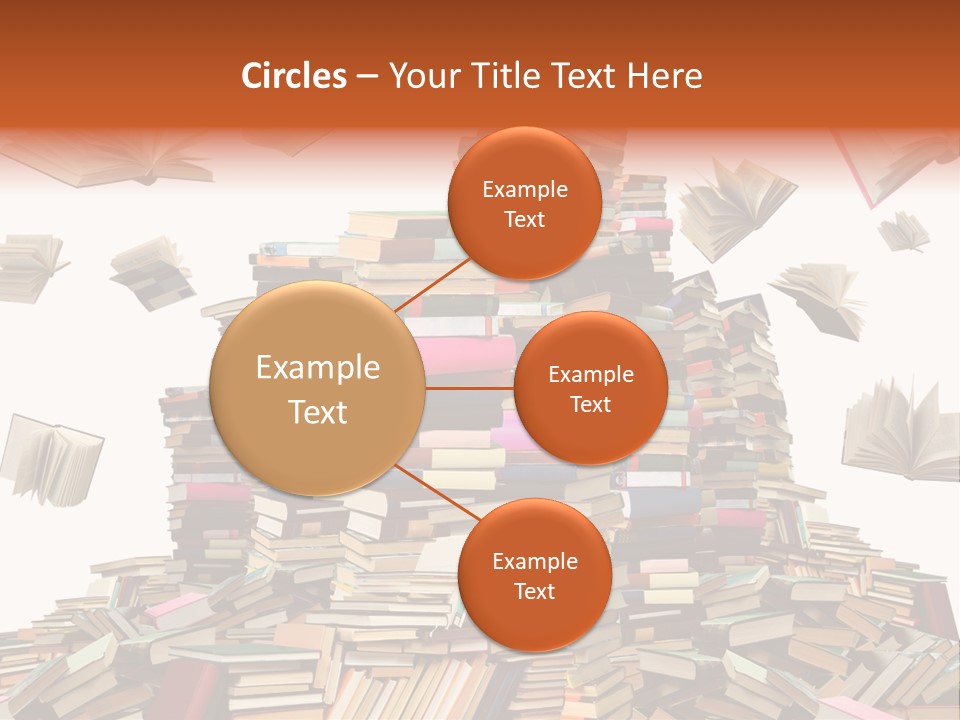 Circles – Your Title Text Here

Example Text

Example Text

Example Text

Example Text